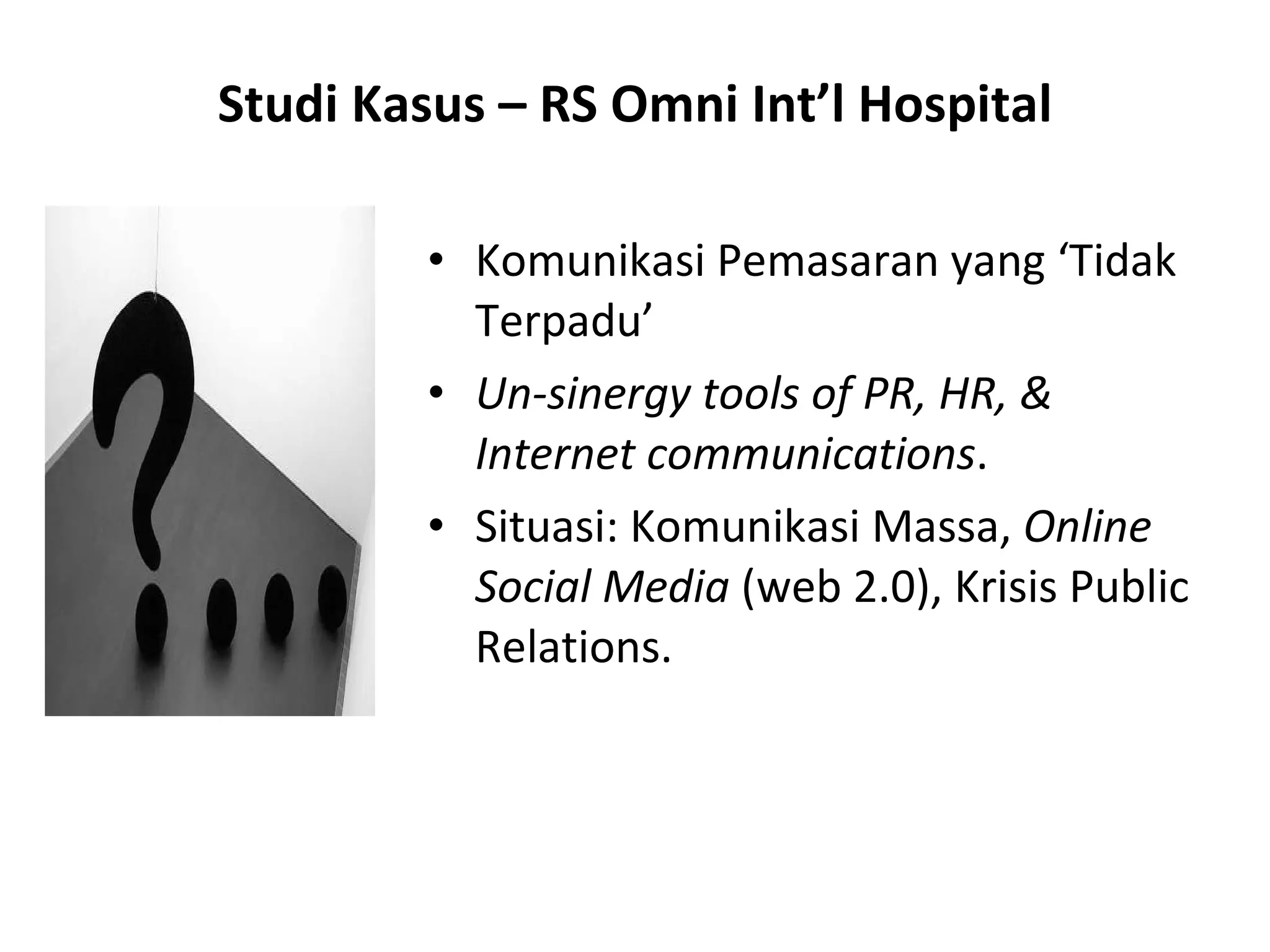 Studi Kasus – RS Omni Int’l Hospital

• Komunikasi Pemasaran yang ‘Tidak Terpadu’
• Un-sinergy tools of PR, HR, & Internet communications.
• Situasi: Komunikasi Massa, Online Social Media (web 2.0), Krisis Public Relations.